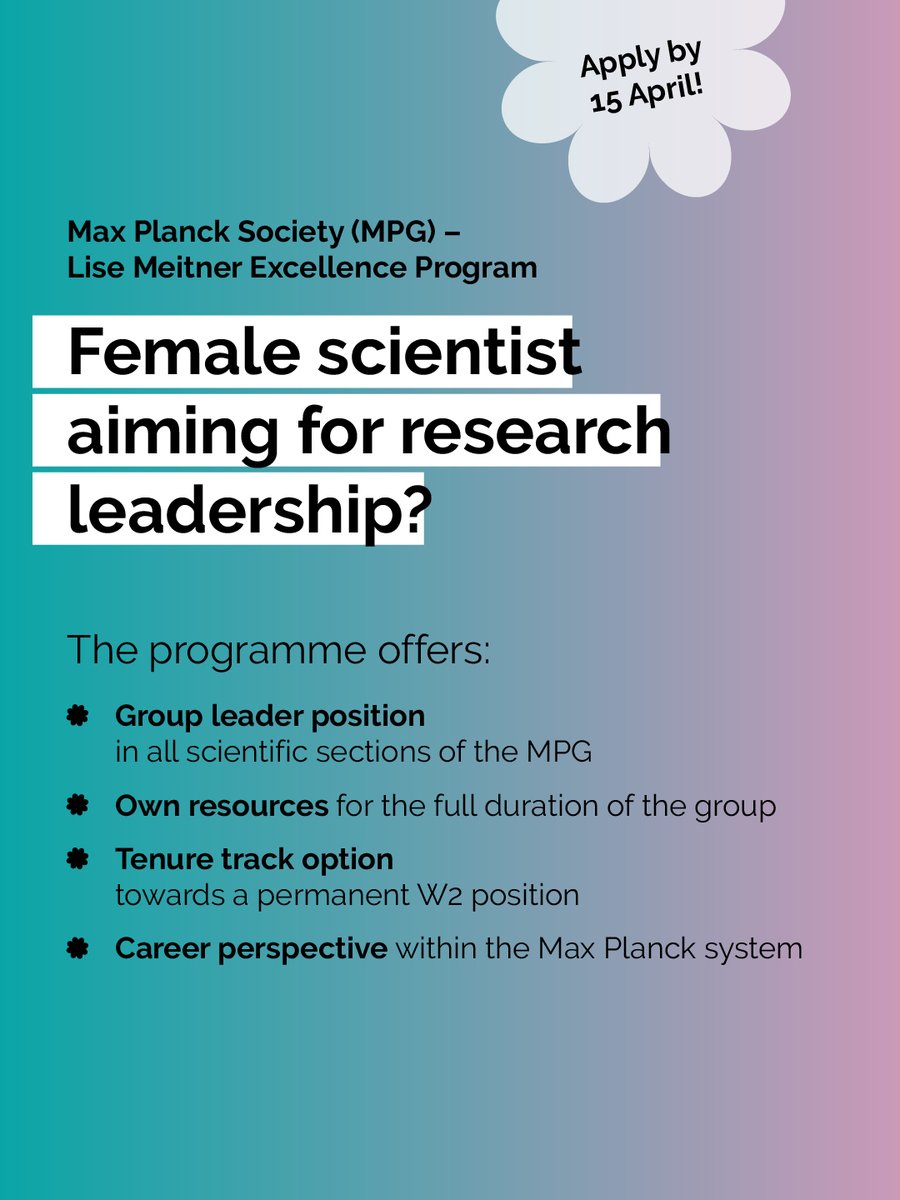 Apply by 15 April!

Max Planck Society (MPG) – Lise Meitner Excellence Program

Female scientist aiming for research leadership?

The programme offers:

Group leader position in all scientific sections of the MPG

Own resources for the full duration of the group

Tenure track option towards a permanent W2 position

Career perspective within the Max Planck system